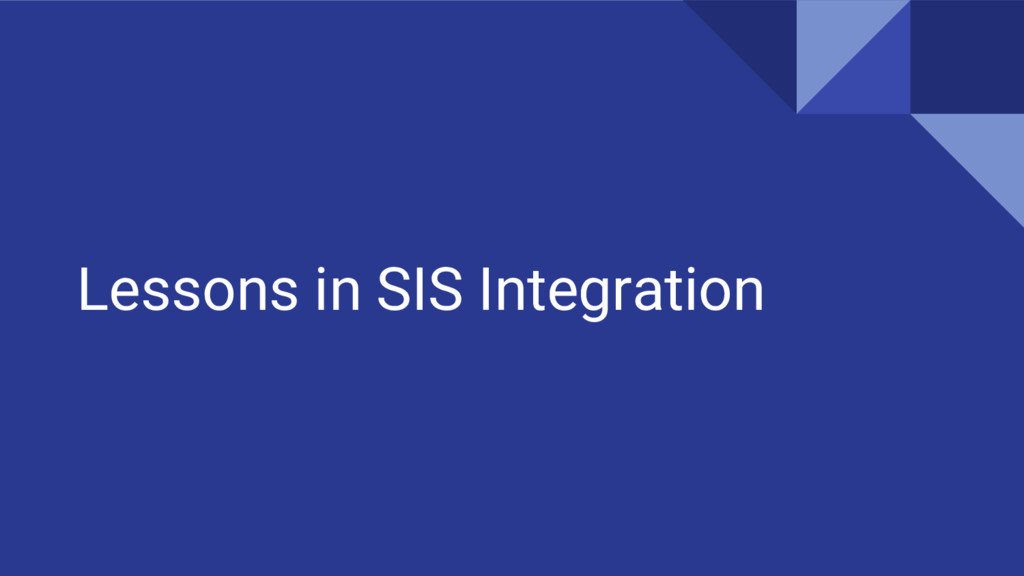 Lessons in SIS Integration